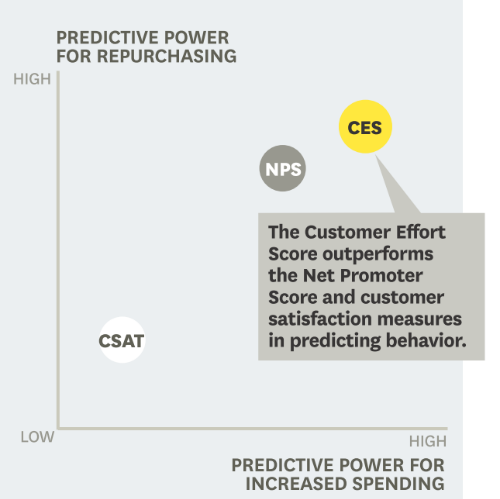 PREDICTIVE POWER FOR REPURCHASING

HIGH

CES

NPS

The Customer Effort Score outperforms the Net Promoter Score and customer satisfaction measures in predicting behavior.

CSAT

LOW

HIGH

PREDICTIVE POWER FOR INCREASED SPENDING